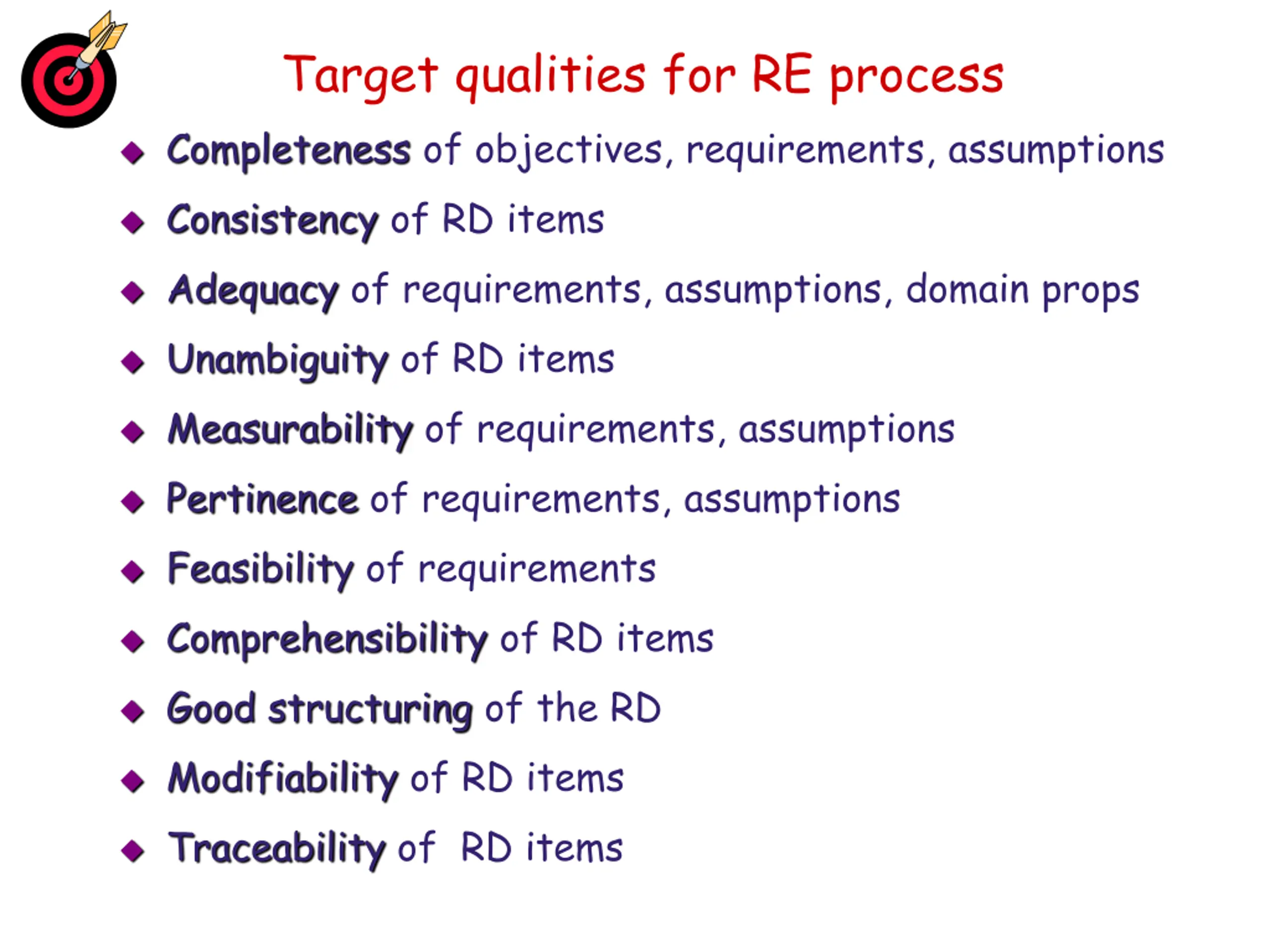 Target qualities for RE process

◆ Completeness of objectives, requirements, assumptions

◆ Consistency of RD items

◆ Adequacy of requirements, assumptions, domain props

◆ Unambiguity of RD items

◆ Measurability of requirements, assumptions

◆ Pertinence of requirements, assumptions

◆ Feasibility of requirements

◆ Comprehensibility of RD items

◆ Good structuring of the RD

◆ Modifiability of RD items

◆ Traceability of RD items